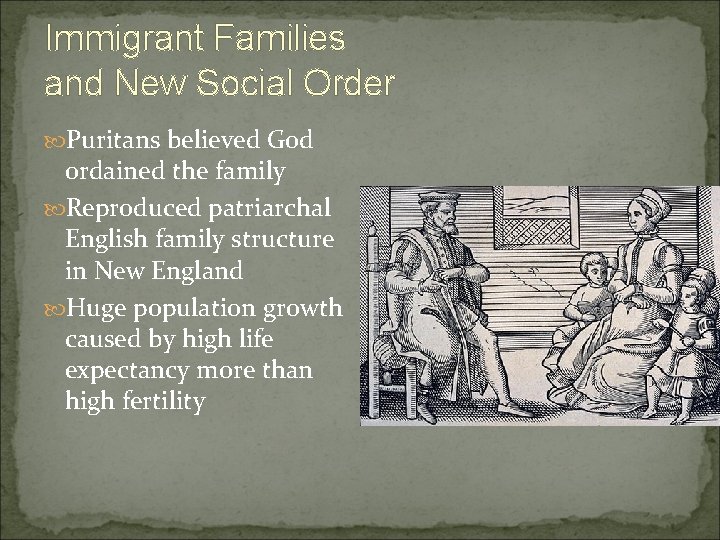 Immigrant Families and New Social Order

Puritans believed God ordained the family

Reproduced patriarchal English family structure in New England

Huge population growth caused by high life expectancy more than high fertility